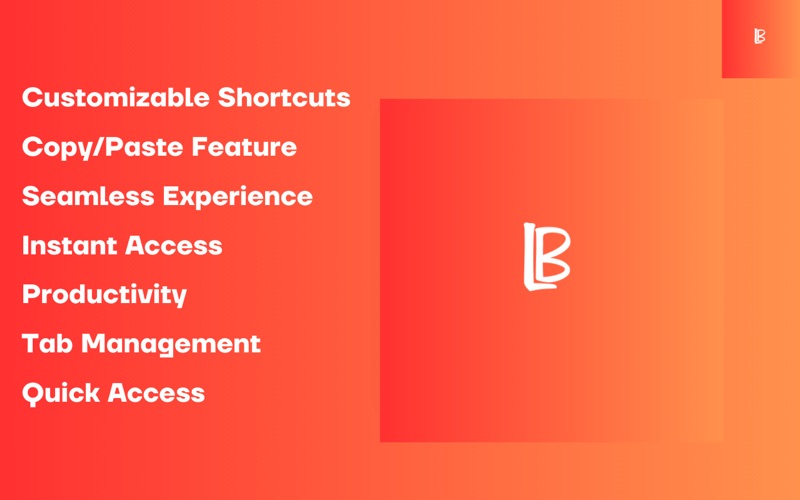 LB

Customizable Shortcuts
Copy/Paste Feature
Seamless Experience
Instant Access
Productivity
Tab Management
Quick Access

LB